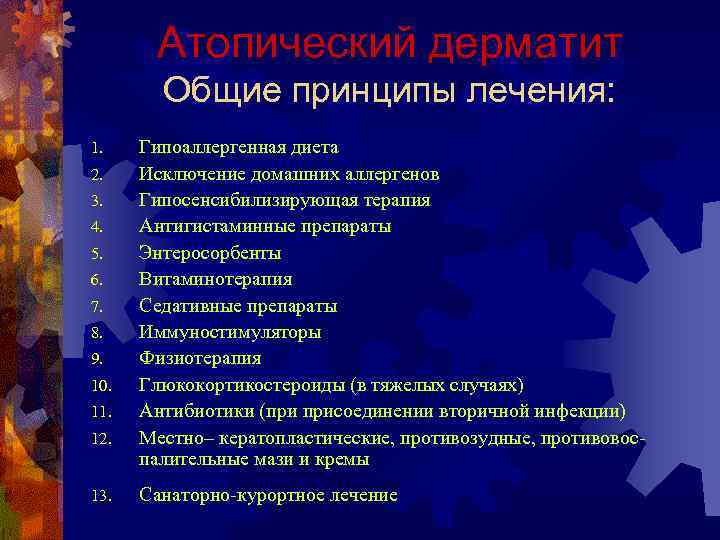 Атопический дерматит
Общие принципы лечения:

1. Гипоаллергенная диета
2. Исключение домашних аллергенов
3. Гипосенсибилизирующая терапия
4. Антигистаминные препараты
5. Энтеросорбенты
6. Витаминотерапия
7. Седативные препараты
8. Иммуностимуляторы
9. Физиотерапия
10. Глюкокортикостероиды (в тяжелых случаях)
11. Антибиотики (при присоединении вторичной инфекции)
12. Местно– кератопластические, противозудные, противовоспалительные мази и кремы

13. Санаторно-курортное лечение